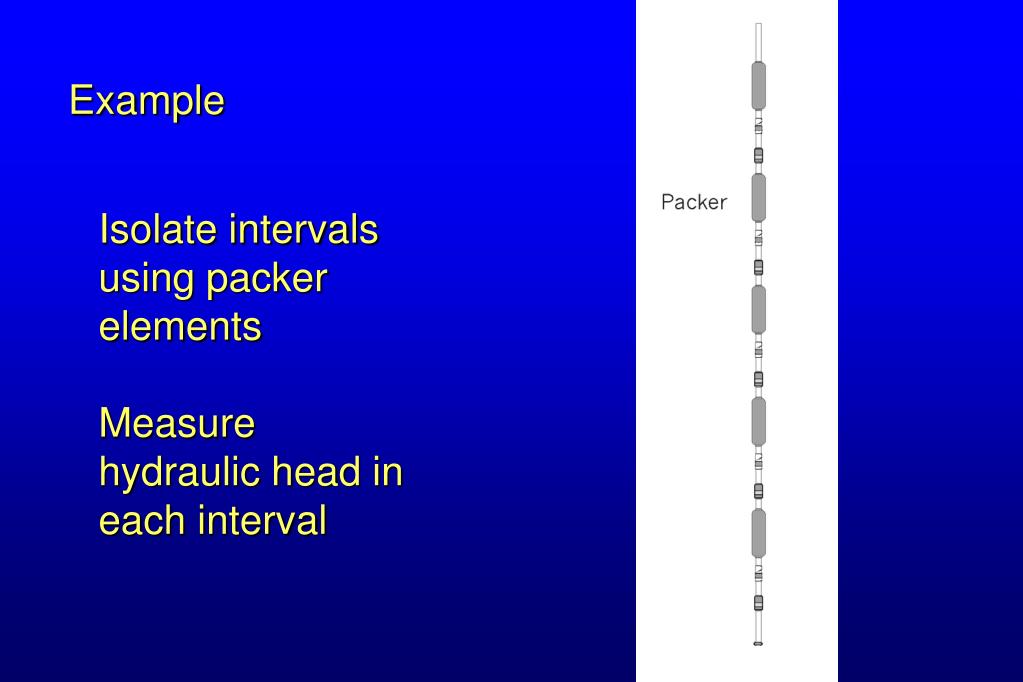 Example

Isolate intervals using packer elements

Measure hydraulic head in each interval

Packer